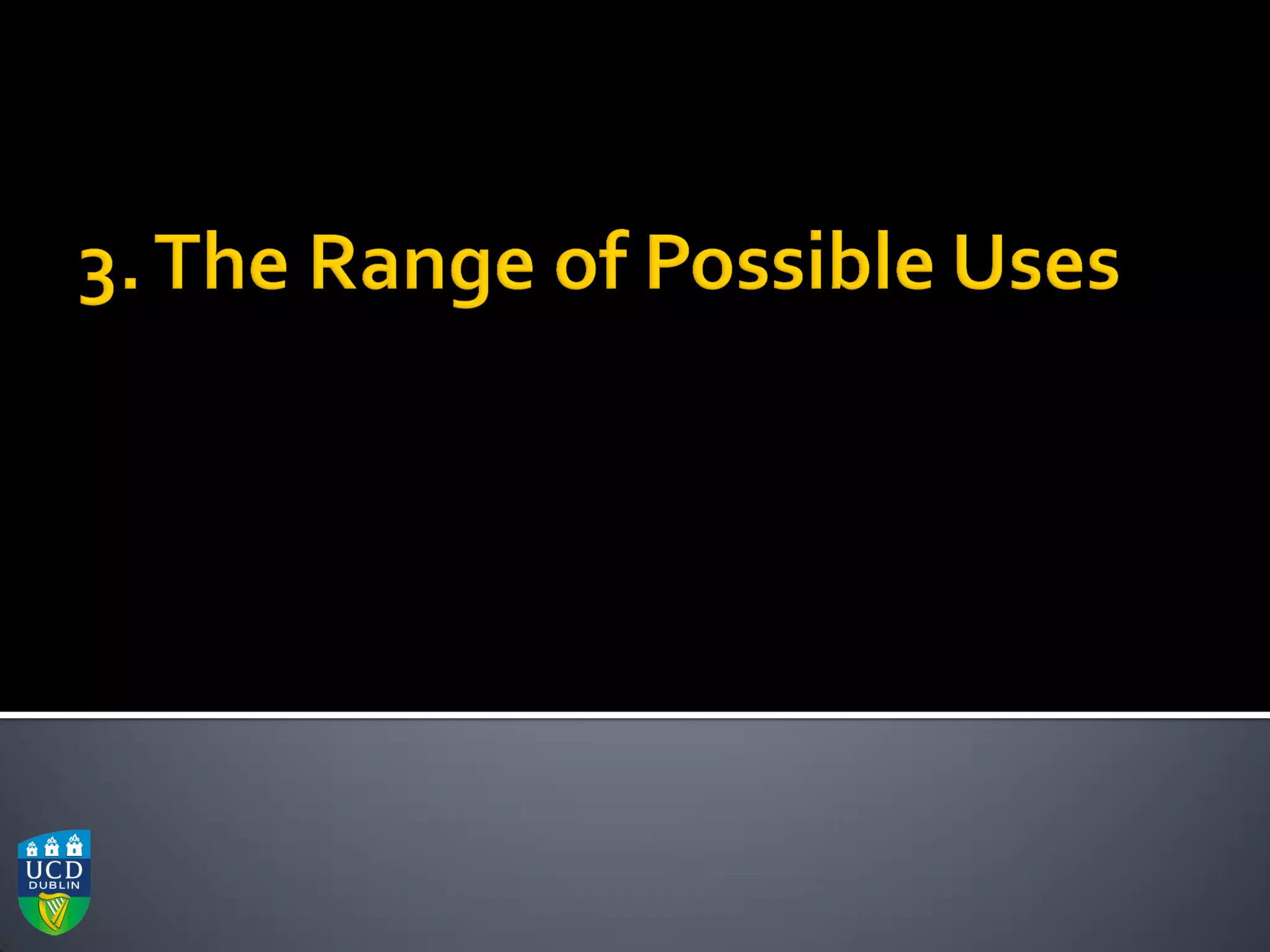 3. The Range of Possible Uses

UCD
DUBLIN